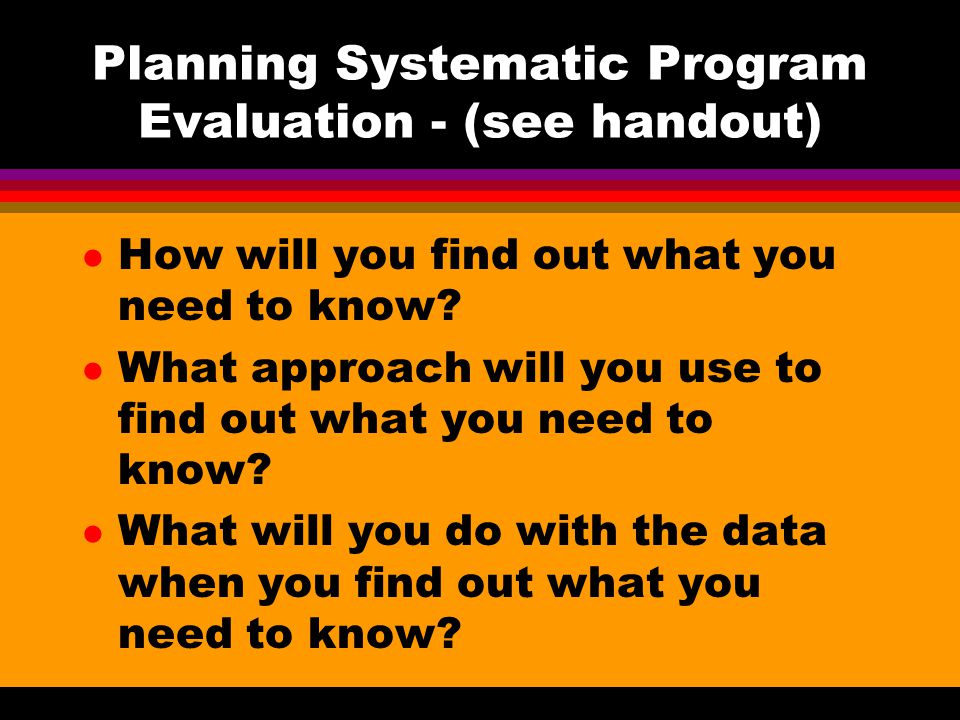 Planning Systematic Program Evaluation - (see handout)

- How will you find out what you need to know?
- What approach will you use to find out what you need to know?
- What will you do with the data when you find out what you need to know?